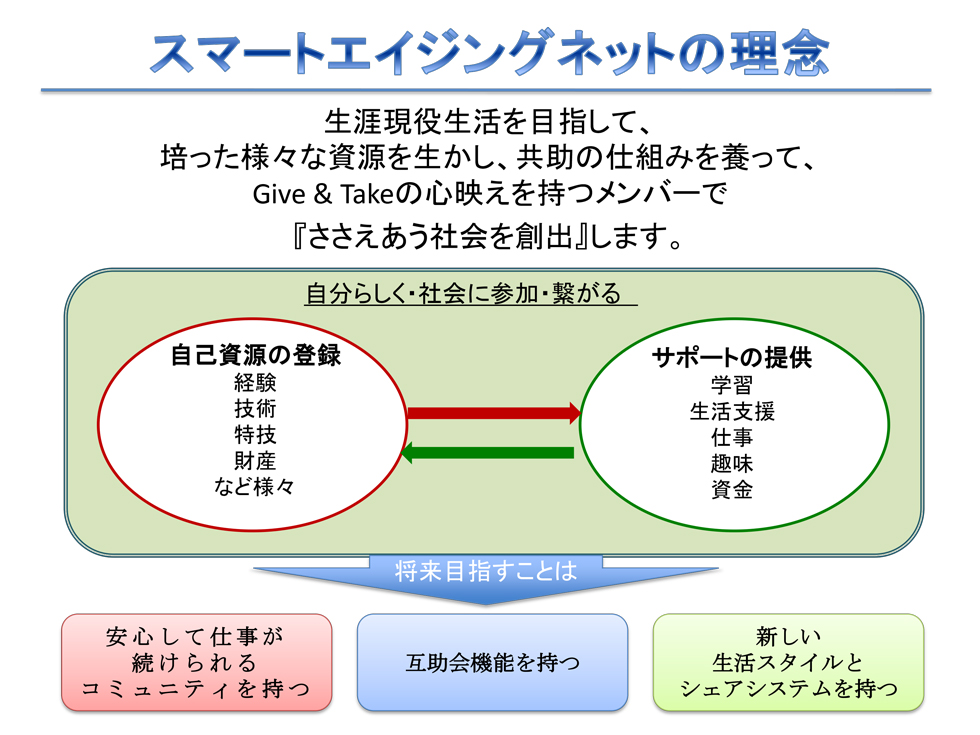 スマートエイジングネットの理念

生涯現役生活を目指して、
培った様々な資源を生かし、共助の仕組みを養って、
Give & Takeの心映えを持つメンバーで
『ささえあう社会を創出』します。

自分らしく・社会に参加・繋がる

自己資源の登録
経験
技術
特技
財産
など様々

サポートの提供
学習
生活支援
仕事
趣味
資金

将来目指すことは

安心して仕事が
続けられる
コミュニティを持つ

互助会機能を持つ

新しい
生活スタイルと
シェアシステムを持つ